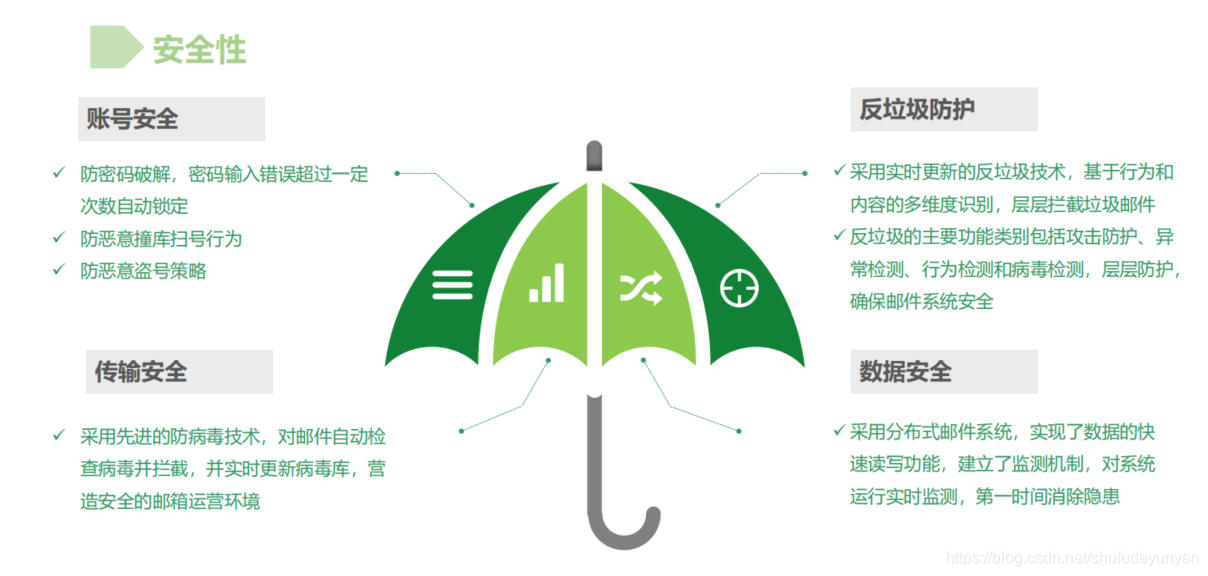 安全性

账号安全

✓ 防密码破解，密码输入错误超过一定次数自动锁定
✓ 防恶意撞库扫号行为
✓ 防恶意盗号策略

传输安全

✓ 采用先进的防病毒技术，对邮件自动检查病毒并拦截，并实时更新病毒库，营造安全的邮箱运营环境

反垃圾防护

✓ 采用实时更新的反垃圾技术，基于行为和内容的多维度识别，层层拦截垃圾邮件
✓ 反垃圾的主要功能类别包括攻击防护、异常检测、行为检测和病毒检测，层层防护，确保邮件系统安全

数据安全

✓ 采用分布式邮件系统，实现了数据的快速读写功能，建立了监测机制，对系统运行实时监测，第一时间消除隐患

https://blog.csdn.net/shufudeyunyan